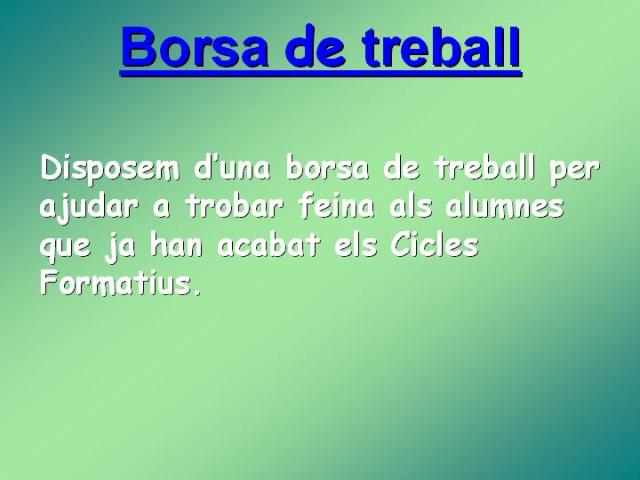 Borsa de treball

Disposem d'una borsa de treball per ajudar a trobar feina als alumnes que ja han acabat els Cicles Formatius.